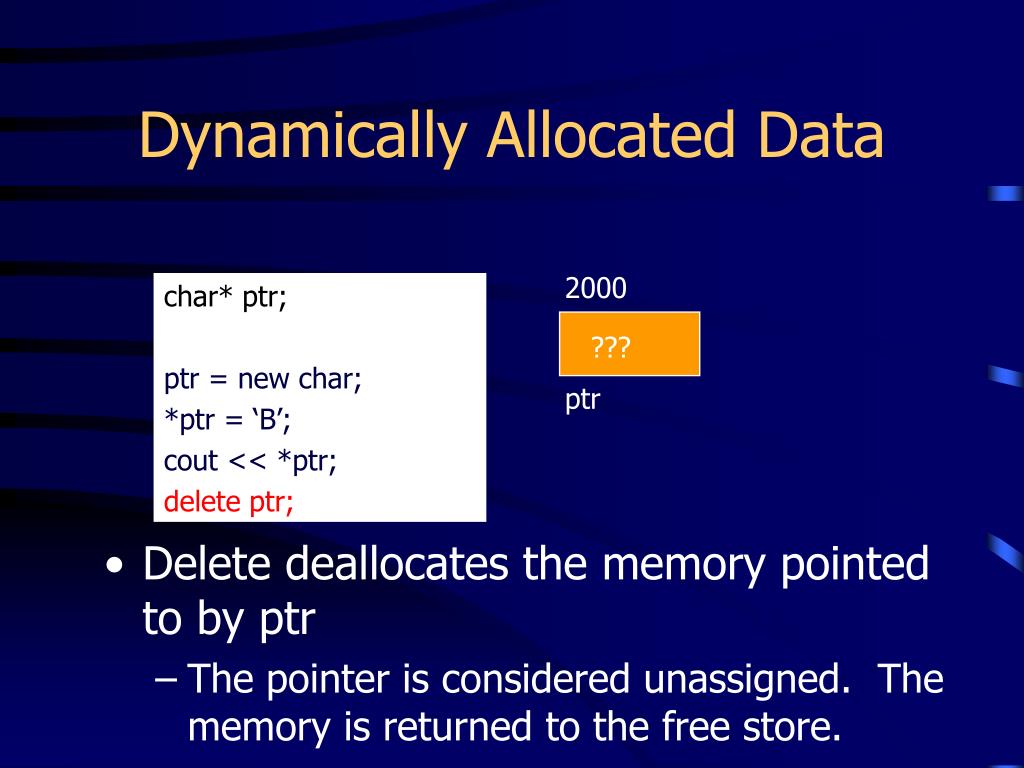 Dynamically Allocated Data

char* ptr;

ptr = new char;
*ptr = ‘B’;
cout << *ptr;
delete ptr;

2000

???

ptr

• Delete deallocates the memory pointed to by ptr
– The pointer is considered unassigned. The memory is returned to the free store.